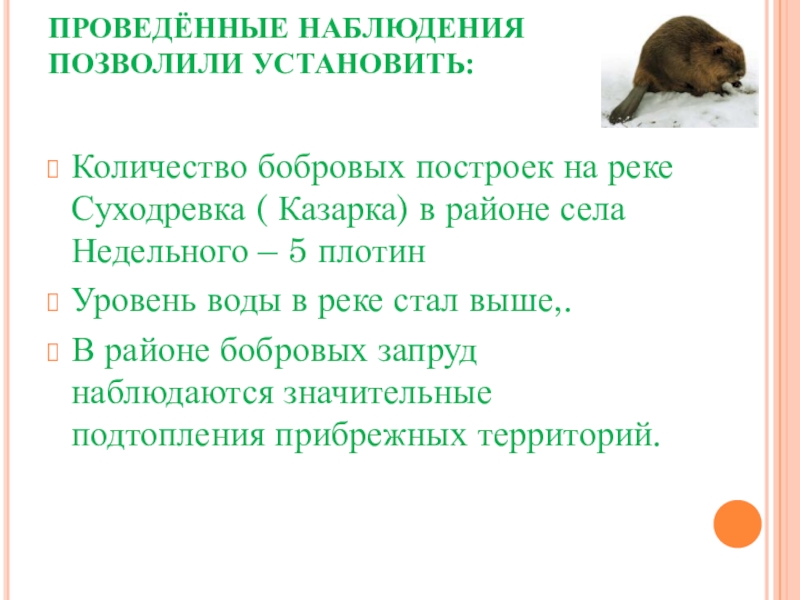 ПРОВЕДЁННЫЕ НАБЛЮДЕНИЯ ПОЗВОЛИЛИ УСТАНОВИТЬ:

Количество бобровых построек на реке Суходревка ( Казарка) в районе села Недельного – 5 плотин

Уровень воды в реке стал выше,.

В районе бобровых запруд наблюдаются значительные подтопления прибрежных территорий.